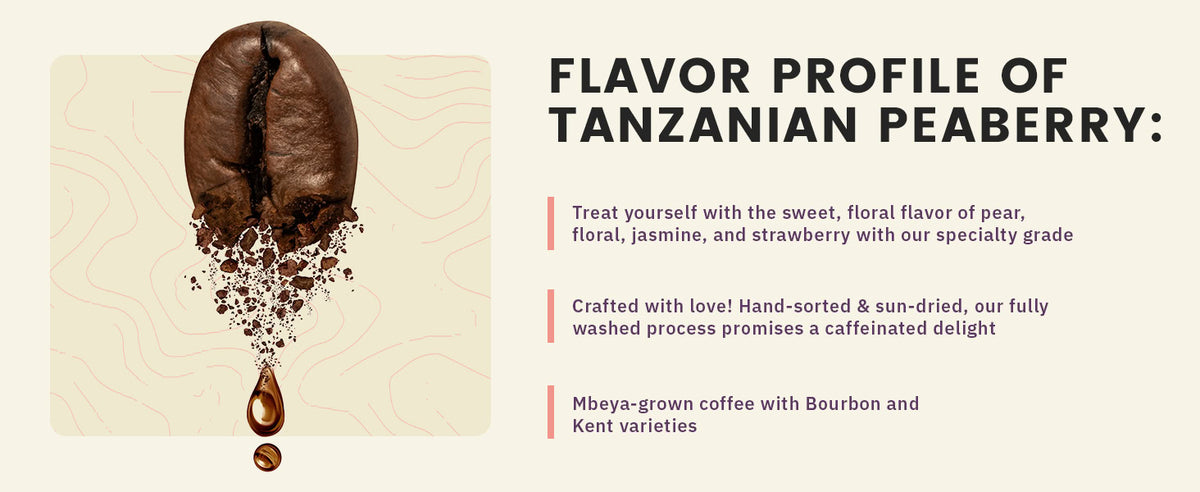 FLAVOR PROFILE OF TANZANIAN PEABERRY:

Treat yourself with the sweet, floral flavor of pear, floral, jasmine, and strawberry with our specialty grade

Crafted with love! Hand-sorted & sun-dried, our fully washed process promises a caffeinated delight

Mbeya-grown coffee with Bourbon and Kent varieties